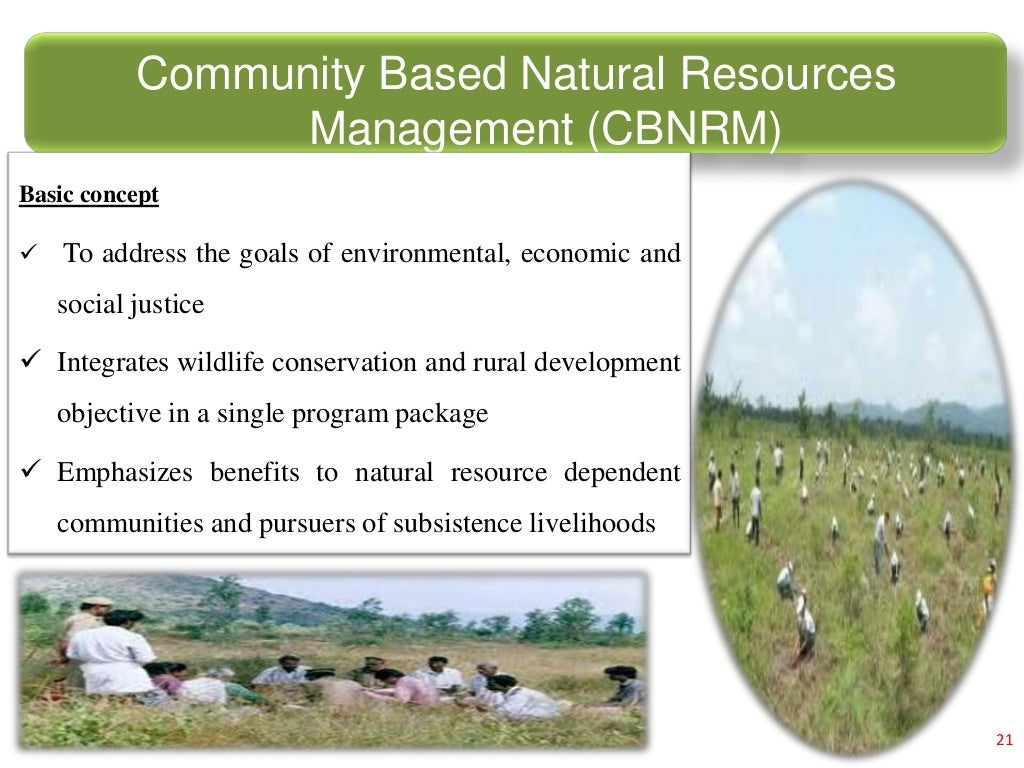 Community Based Natural Resources Management (CBNRM)

Basic concept

✓ To address the goals of environmental, economic and social justice

✓ Integrates wildlife conservation and rural development objective in a single program package

✓ Emphasizes benefits to natural resource dependent communities and pursuers of subsistence livelihoods

21